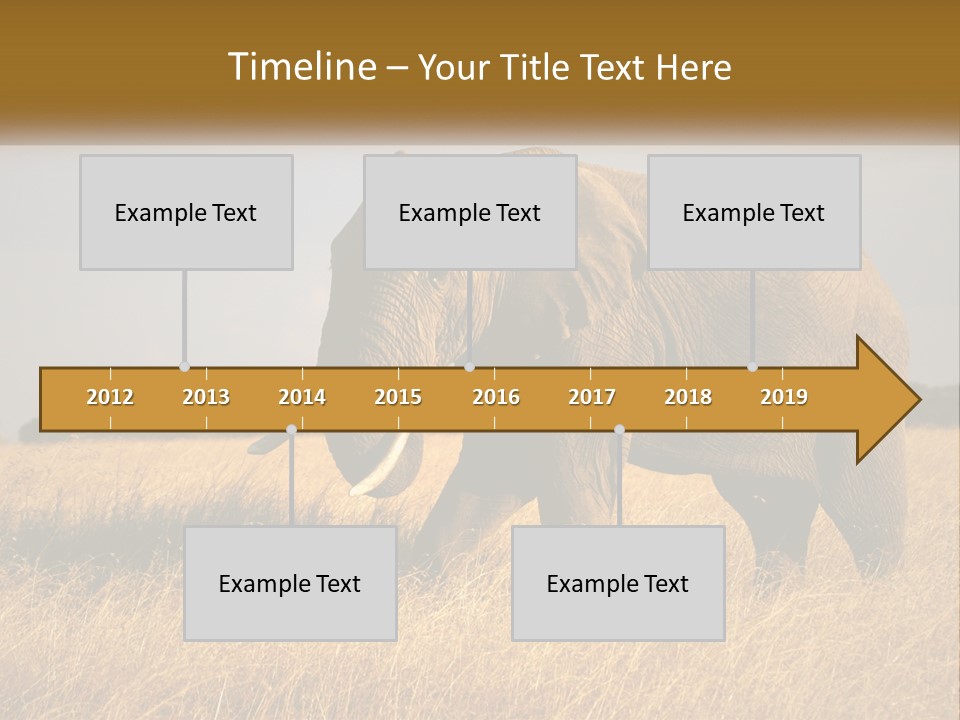 Timeline – Your Title Text Here

Example Text

Example Text

Example Text

2012 2013 2014 2015 2016 2017 2018 2019

Example Text

Example Text